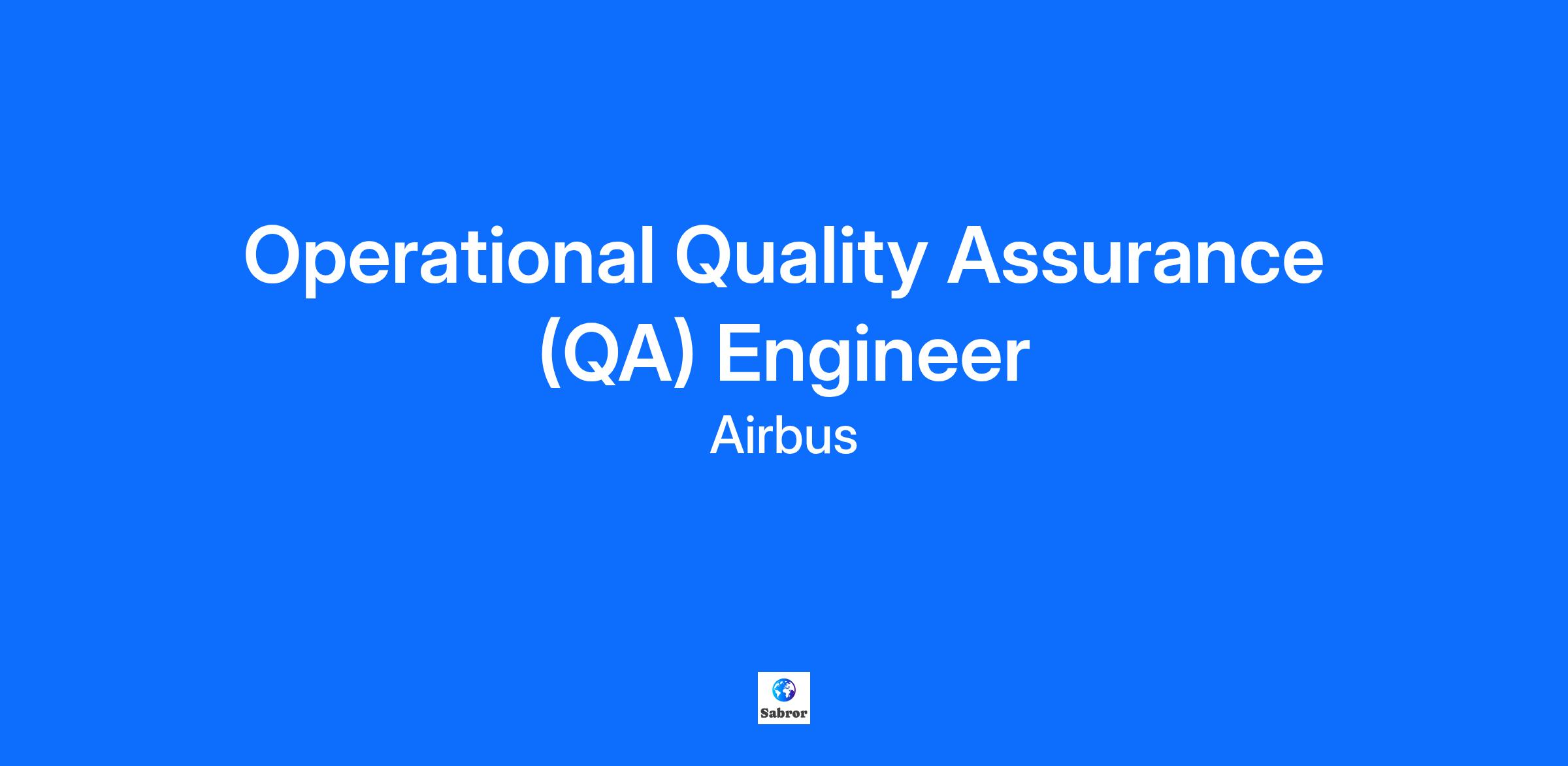 Operational Quality Assurance (QA) Engineer

Airbus

Sabror